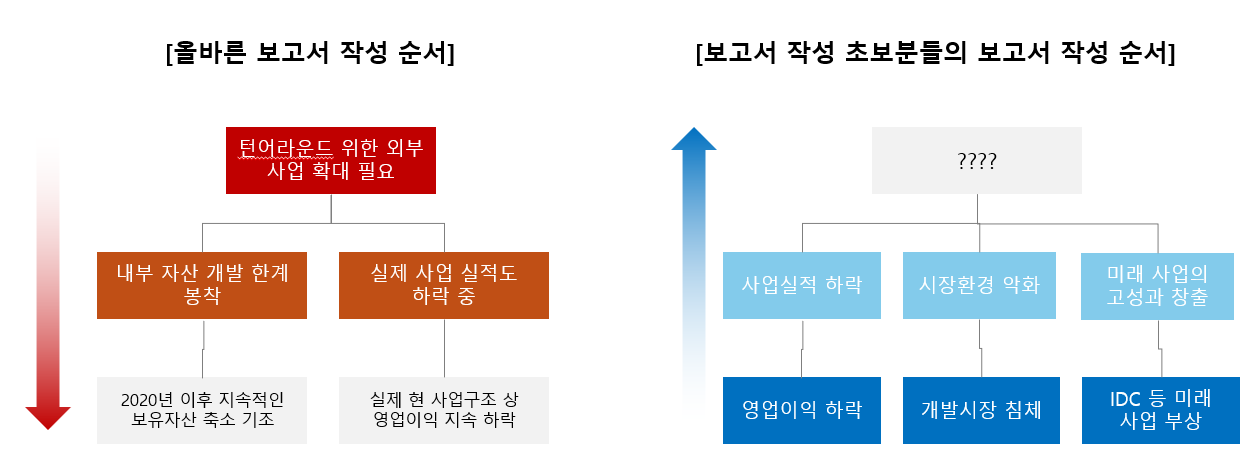 [올바른 보고서 작성 순서]

턴어라운드 위한 외부 사업 확대 필요

내부 자산 개발 한계 봉착

실제 사업 실적도 하락 중

2020년 이후 지속적인 보유자산 축소 기조

실제 현 사업구조 상 영업이익 지속 하락

[보고서 작성 초보분들의 보고서 작성 순서]

????

사업실적 하락

시장환경 악화

미래 사업의 고성과 창출

영업이익 하락

개발시장 침체

IDC 등 미래 사업 부상